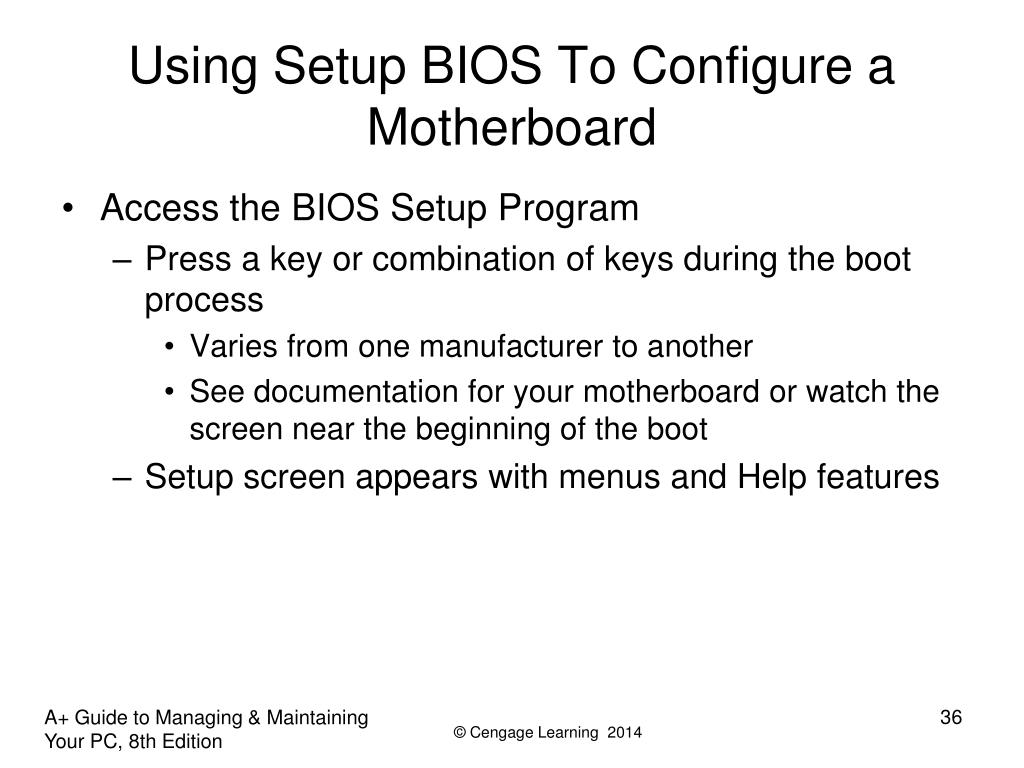 Using Setup BIOS To Configure a Motherboard

• Access the BIOS Setup Program
– Press a key or combination of keys during the boot process
• Varies from one manufacturer to another
• See documentation for your motherboard or watch the screen near the beginning of the boot
– Setup screen appears with menus and Help features

A+ Guide to Managing & Maintaining Your PC, 8th Edition

© Cengage Learning 2014

36